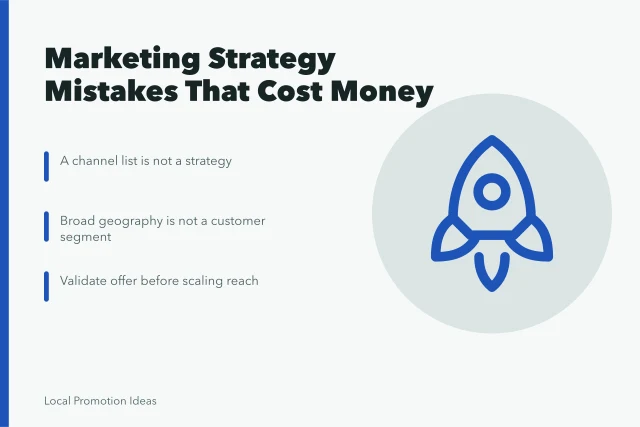 Marketing Strategy Mistakes That Cost Money

A channel list is not a strategy

Broad geography is not a customer segment

Validate offer before scaling reach

Local Promotion Ideas